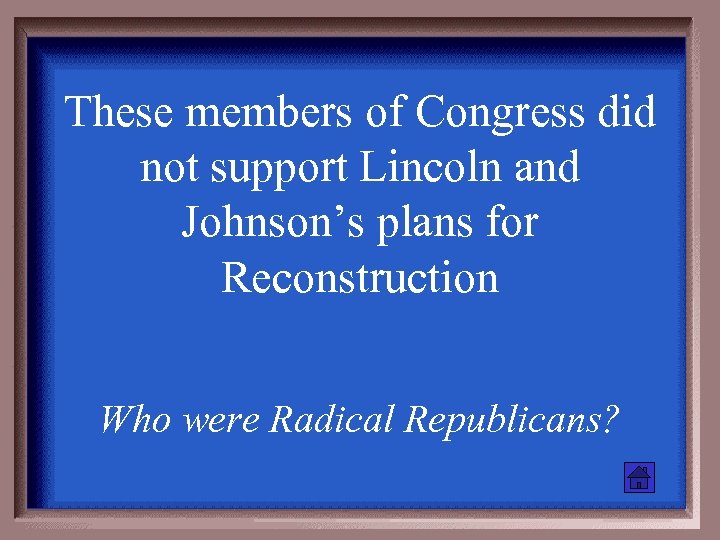 These members of Congress did not support Lincoln and Johnson’s plans for Reconstruction

Who were Radical Republicans?